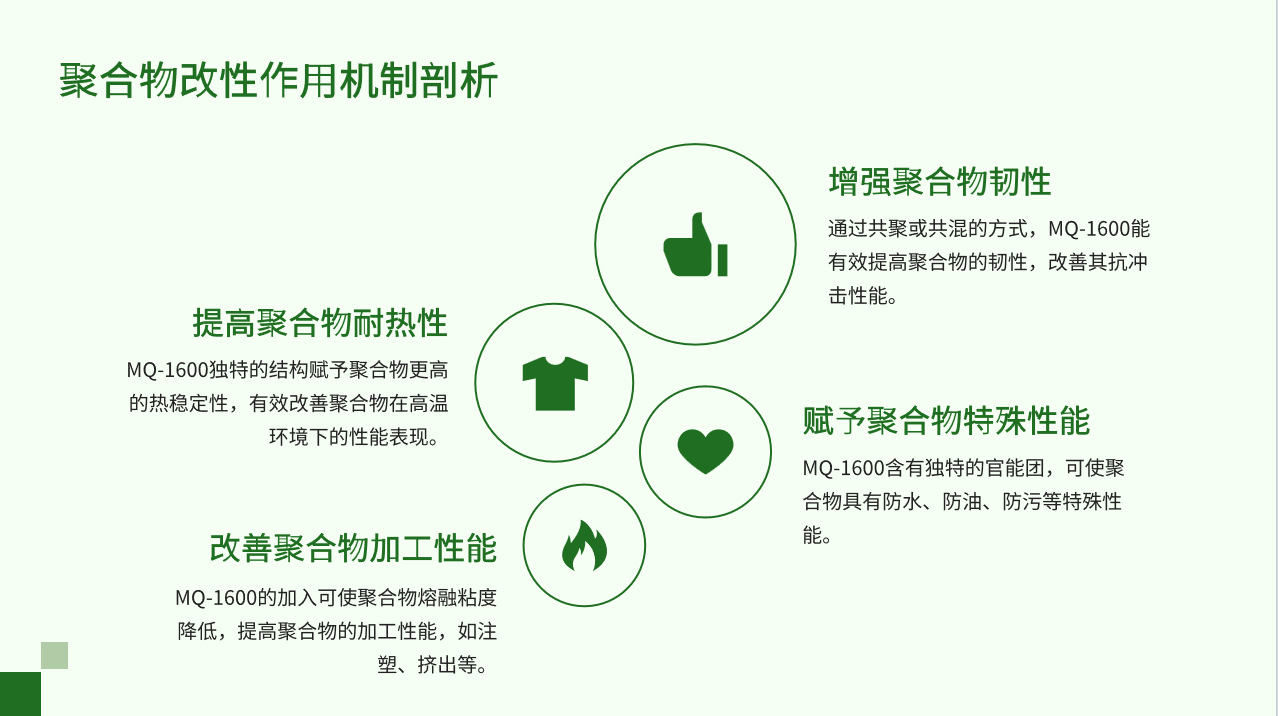 聚合物改性作用机制剖析

增强聚合物韧性

通过共聚或共混的方式，MQ-1600能有效提高聚合物的韧性，改善其抗冲击性能。

提高聚合物耐热性

MQ-1600独特的结构赋予聚合物更高的热稳定性，有效改善聚合物在高温环境下的性能表现。

赋予聚合物特殊性能

MQ-1600含有独特的官能团，可使聚合物具有防水、防油、防污等特殊性能。

改善聚合物加工性能

MQ-1600的加入可使聚合物熔融粘度降低，提高聚合物的加工性能，如注塑、挤出等。